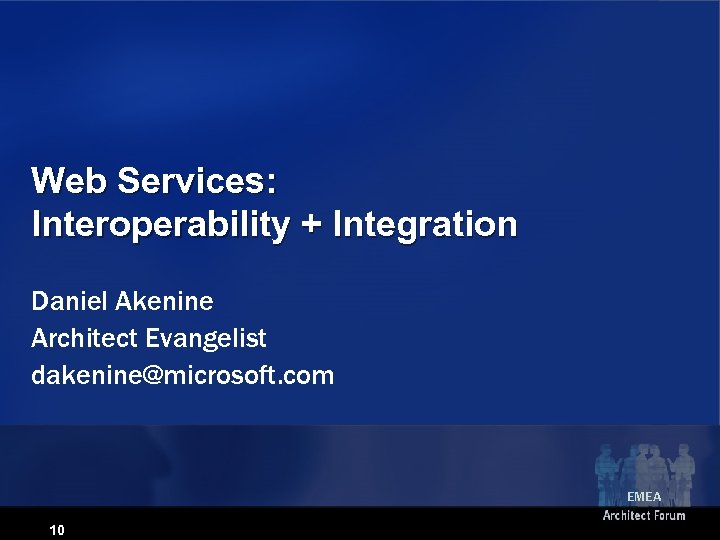 Web Services:
Interoperability + Integration

Daniel Akenine
Architect Evangelist
dakenine@microsoft.com

EMEA
Architect Forum

10